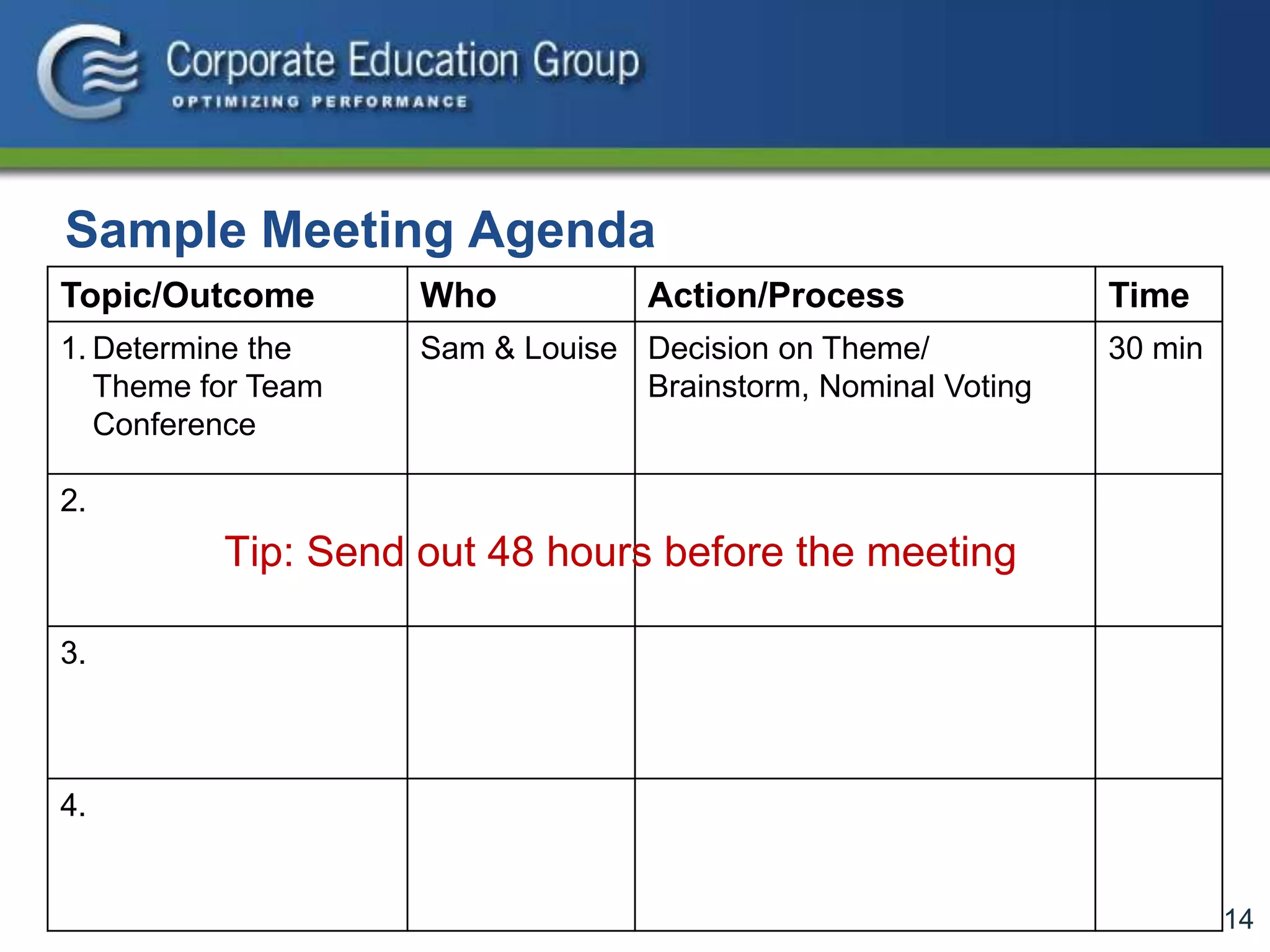 Corporate Education Group
OPTIMIZING PERFORMANCE

Sample Meeting Agenda

| Topic/Outcome | Who | Action/Process | Time |
|---|---|---|---|
| 1. Determine the Theme for Team Conference | Sam & Louise | Decision on Theme/ Brainstorm, Nominal Voting | 30 min |
| 2. | | | |
| 3. | | | |
| 4. | | | |

Tip: Send out 48 hours before the meeting

14